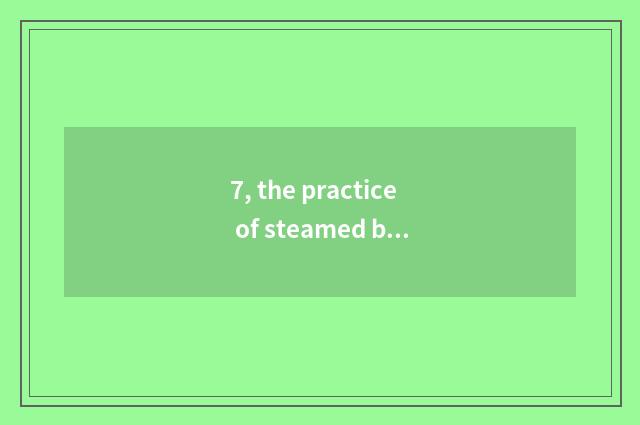 7, the practice of steamed b…